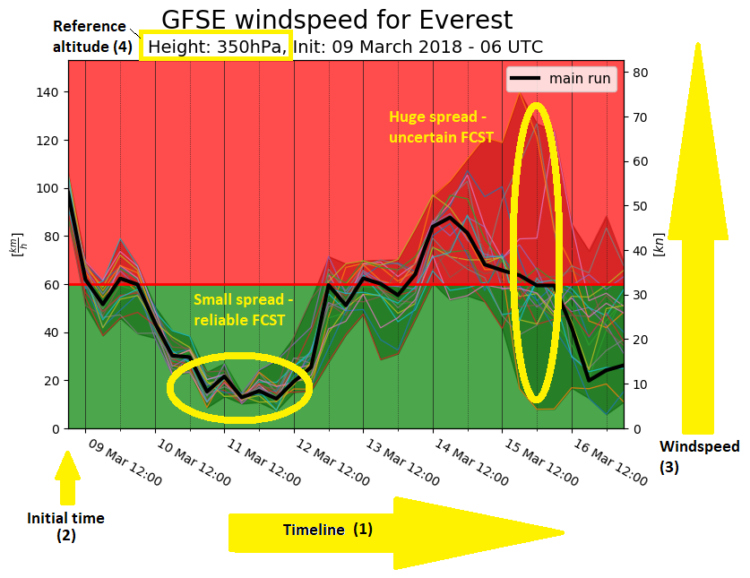 GFSE windspeed for Everest

Reference altitude (4)

Height: 350hPa, Init: 09 March 2018 - 06 UTC

main run

Huge spread - uncertain FCST

Small spread - reliable FCST

$[\frac{km}{h}]$

140
120
100
80
60
40
20
0

$[kn]$

80
70
60
50
40
30
20
10
0

09 Mar 12:00
10 Mar 12:00
11 Mar 12:00
12 Mar 12:00
13 Mar 12:00
14 Mar 12:00
15 Mar 12:00
16 Mar 12:00

Windspeed (3)

Initial time (2)

Timeline (1)